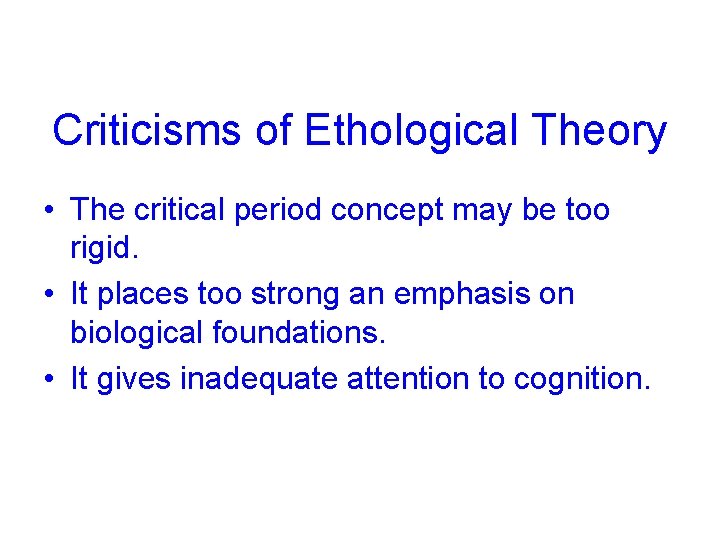 Criticisms of Ethological Theory

• The critical period concept may be too rigid.
• It places too strong an emphasis on biological foundations.
• It gives inadequate attention to cognition.